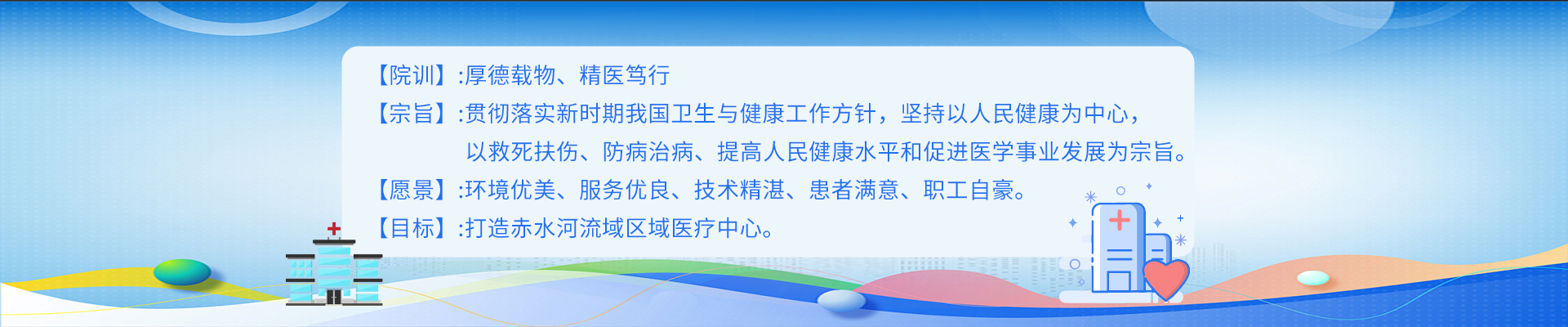 【院训】:厚德载物、精医笃行

【宗旨】:贯彻落实新时期我国卫生与健康工作方针，坚持以人民健康为中心，以救死扶伤、防病治病、提高人民健康水平和促进医学事业发展为宗旨。

【愿景】:环境优美、服务优良、技术精湛、患者满意、职工自豪。

【目标】:打造赤水河流域区域医疗中心。